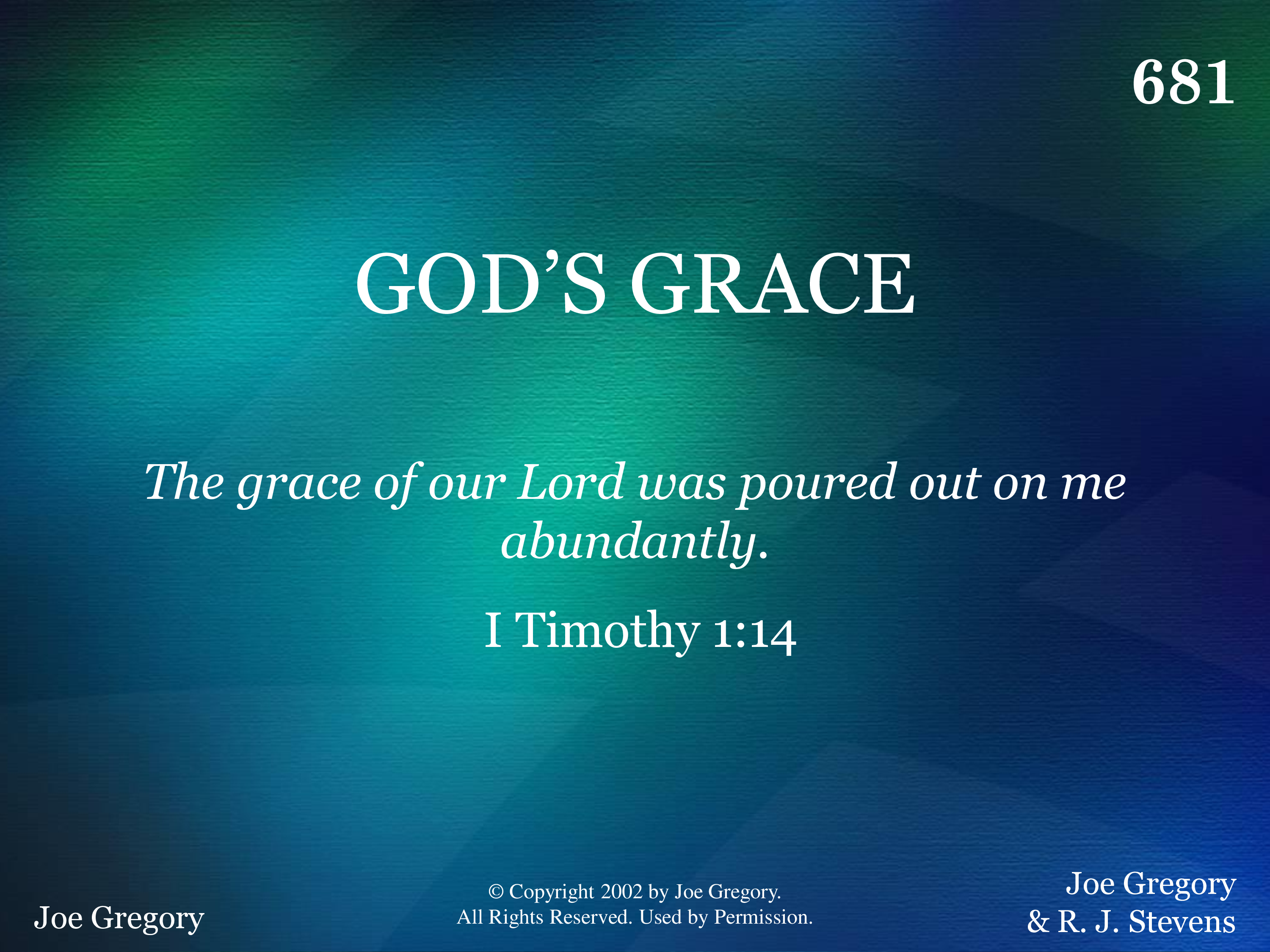 681

GOD'S GRACE

The grace of our Lord was poured out on me abundantly.

I Timothy 1:14

Joe Gregory

© Copyright 2002 by Joe Gregory.
All Rights Reserved. Used by Permission.

Joe Gregory
& R. J. Stevens